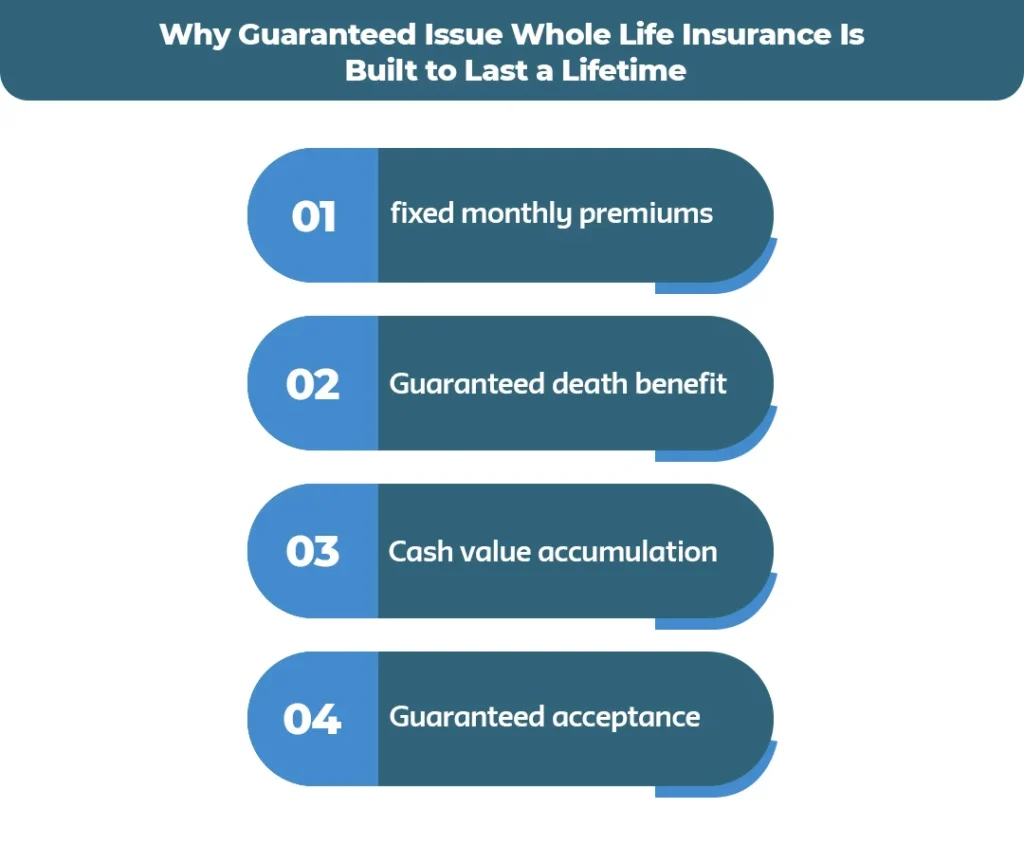 Why Guaranteed Issue Whole Life Insurance Is Built to Last a Lifetime

01 fixed monthly premiums

02 Guaranteed death benefit

03 Cash value accumulation

04 Guaranteed acceptance